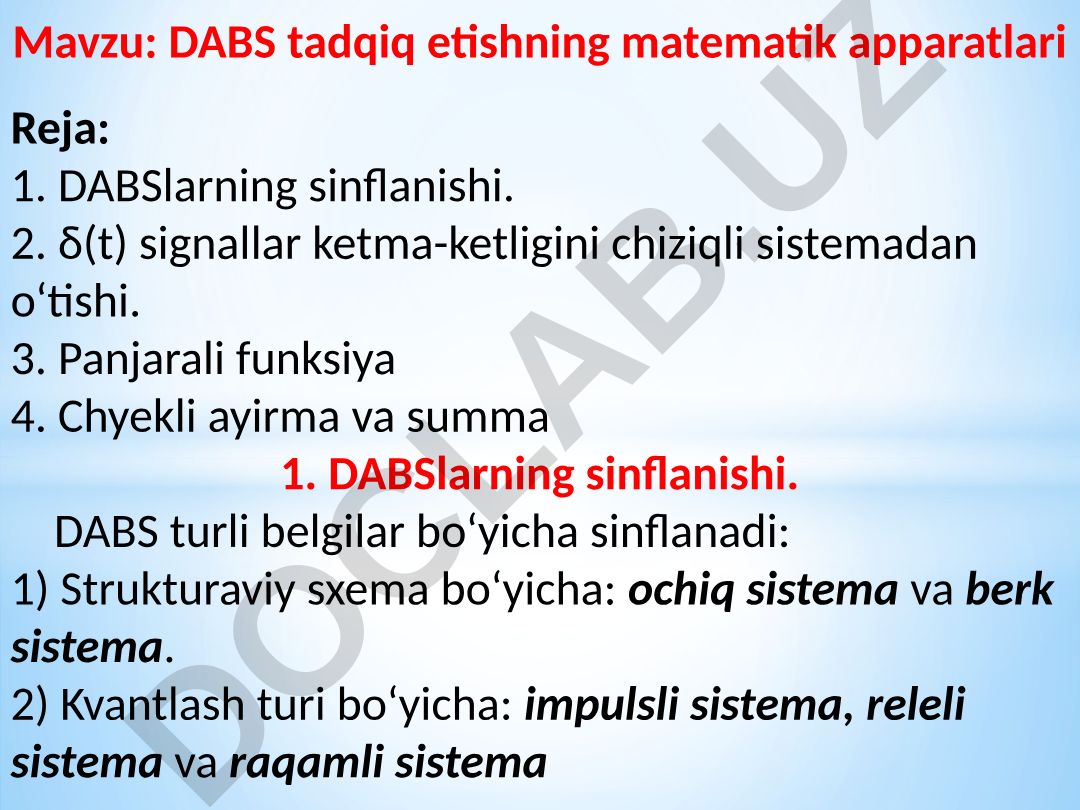 Mavzu: DABS tadqiq etishning matematik apparatlari

Reja:
1. DABSlarning sinflanishi.
2. δ(t) signallar ketma-ketligini chiziqli sistemadan o‘tishi.
3. Panjarali funksiya
4. Chyekli ayirma va summa

1. DABSlarning sinflanishi.

DABS turli belgilar bo‘yicha sinflanadi:
1) Strukturaviy sxema bo‘yicha: ochiq sistema va berk sistema.
2) Kvantlash turi bo‘yicha: impulsli sistema, releli sistema va raqamli sistema

DOCLAB.UZ